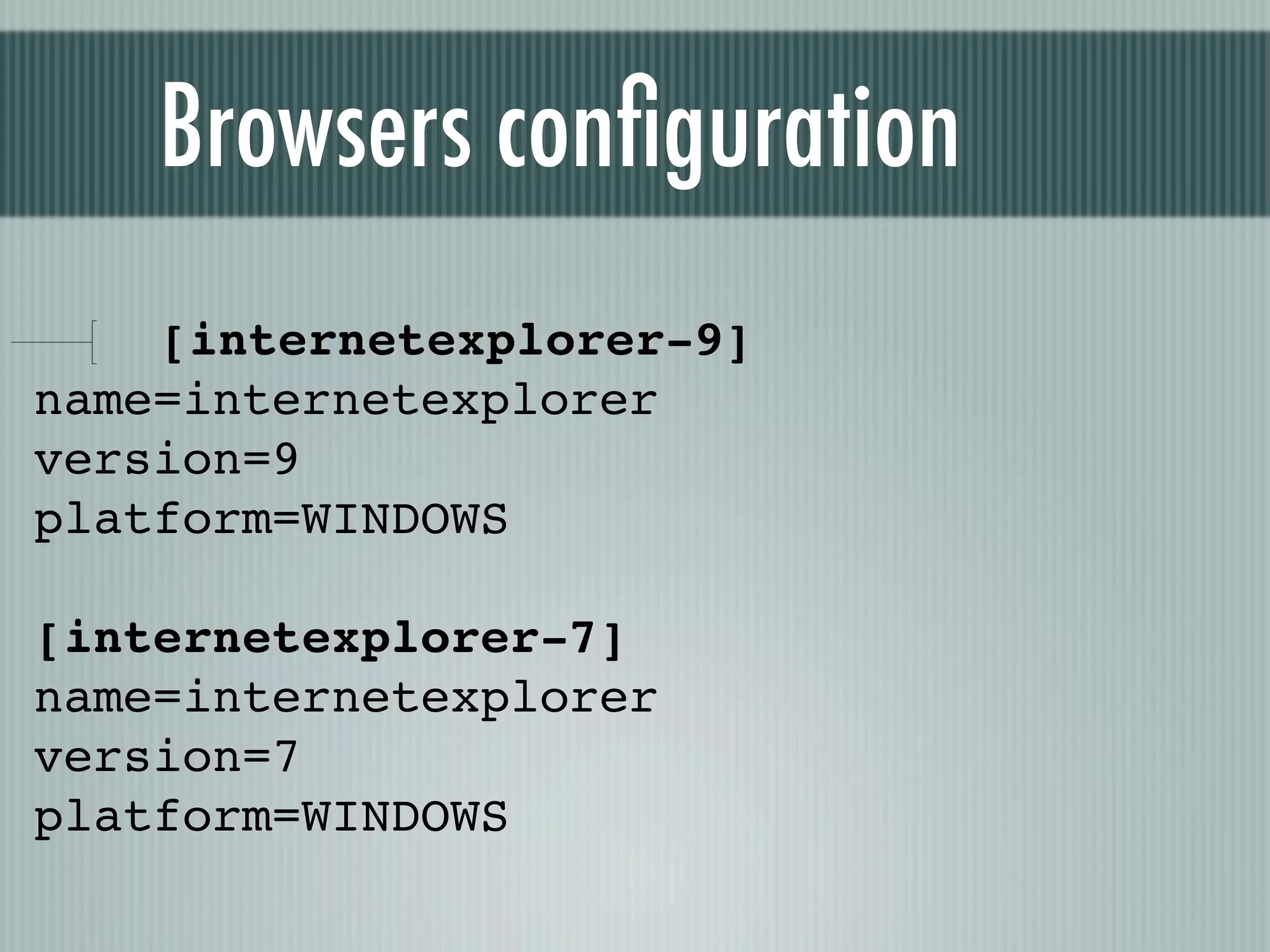 Browsers configuration

[internetexplorer-9]
name=internetexplorer
version=9
platform=WINDOWS

[internetexplorer-7]
name=internetexplorer
version=7
platform=WINDOWS